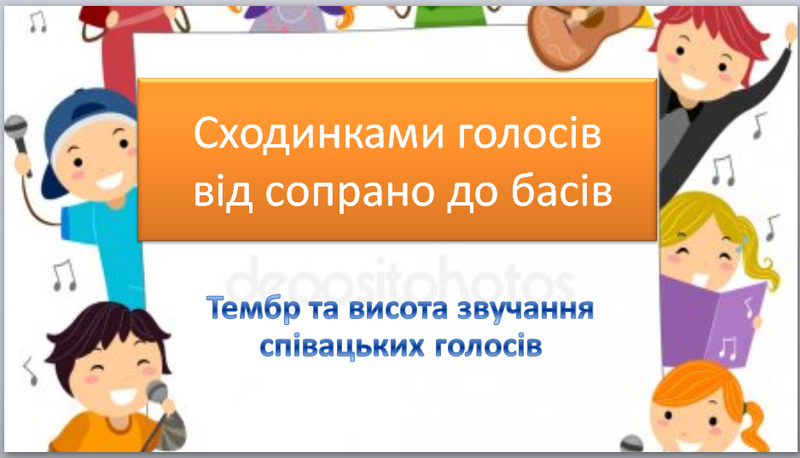 Сходинками голосів від сопрано до басів

depositphotos

Тембр та висота звучання співацьких голосів